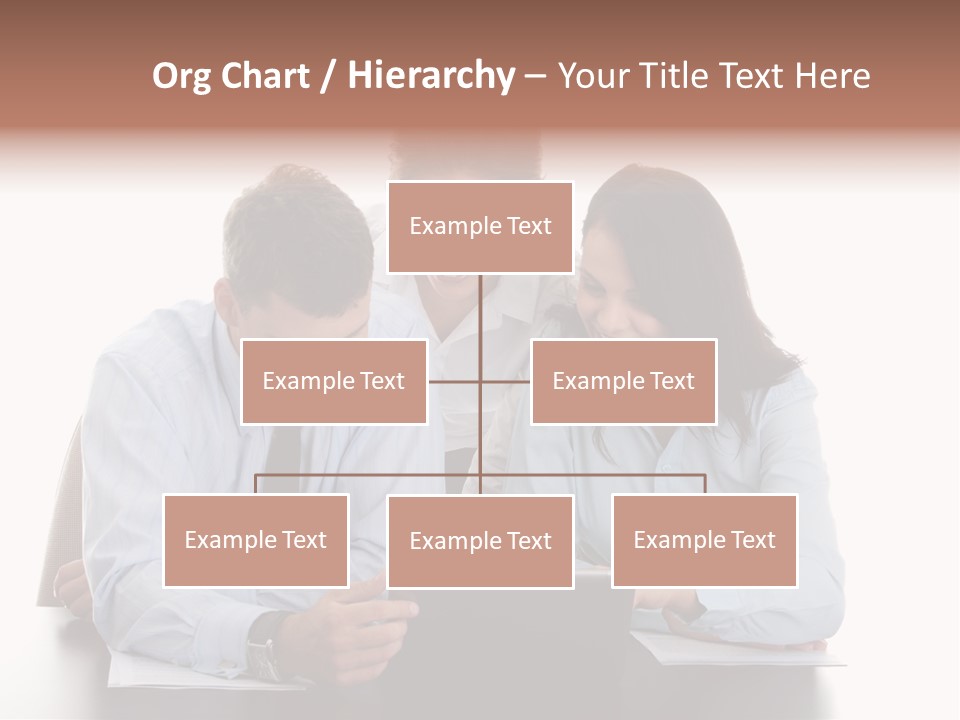 Org Chart / Hierarchy – Your Title Text Here

Example Text

Example Text

Example Text

Example Text

Example Text

Example Text